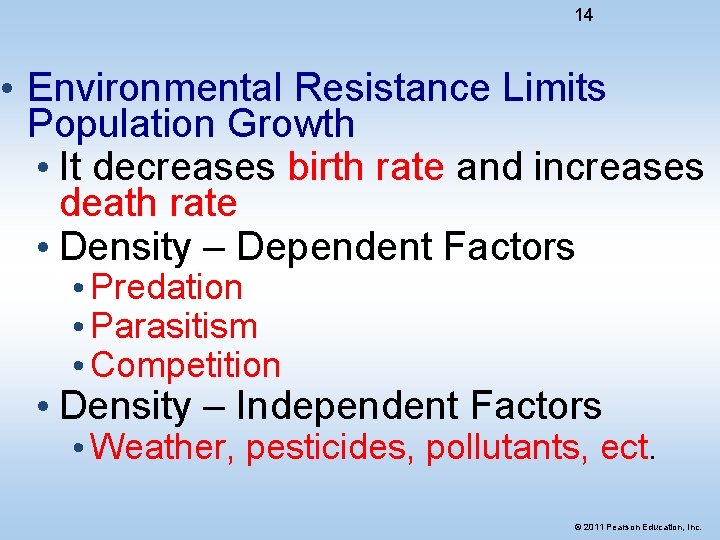 14

• Environmental Resistance Limits Population Growth
• It decreases birth rate and increases death rate
• Density – Dependent Factors
• Predation
• Parasitism
• Competition
• Density – Independent Factors
• Weather, pesticides, pollutants, ect.

© 2011 Pearson Education, Inc.